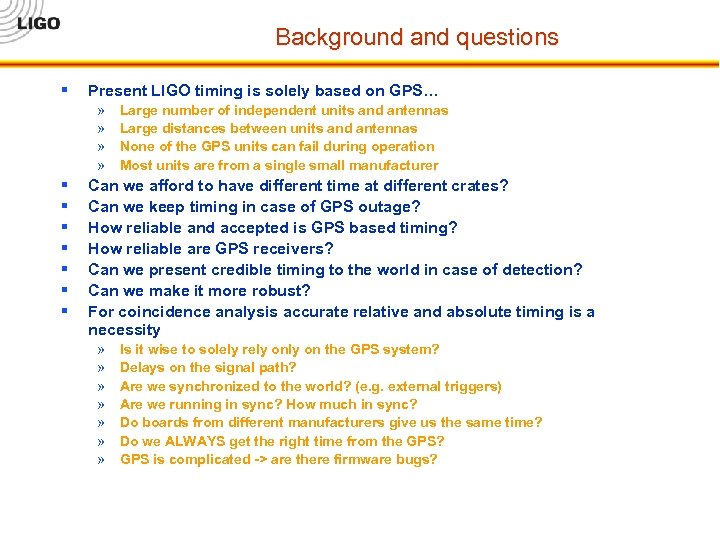 LIGO

Background and questions

▪ Present LIGO timing is solely based on GPS…
» Large number of independent units and antennas
» Large distances between units and antennas
» None of the GPS units can fail during operation
» Most units are from a single small manufacturer
▪ Can we afford to have different time at different crates?
▪ Can we keep timing in case of GPS outage?
▪ How reliable and accepted is GPS based timing?
▪ How reliable are GPS receivers?
▪ Can we present credible timing to the world in case of detection?
▪ Can we make it more robust?
▪ For coincidence analysis accurate relative and absolute timing is a necessity
» Is it wise to solely rely only on the GPS system?
» Delays on the signal path?
» Are we synchronized to the world? (e.g. external triggers)
» Are we running in sync? How much in sync?
» Do boards from different manufacturers give us the same time?
» Do we ALWAYS get the right time from the GPS?
» GPS is complicated -> are there firmware bugs?